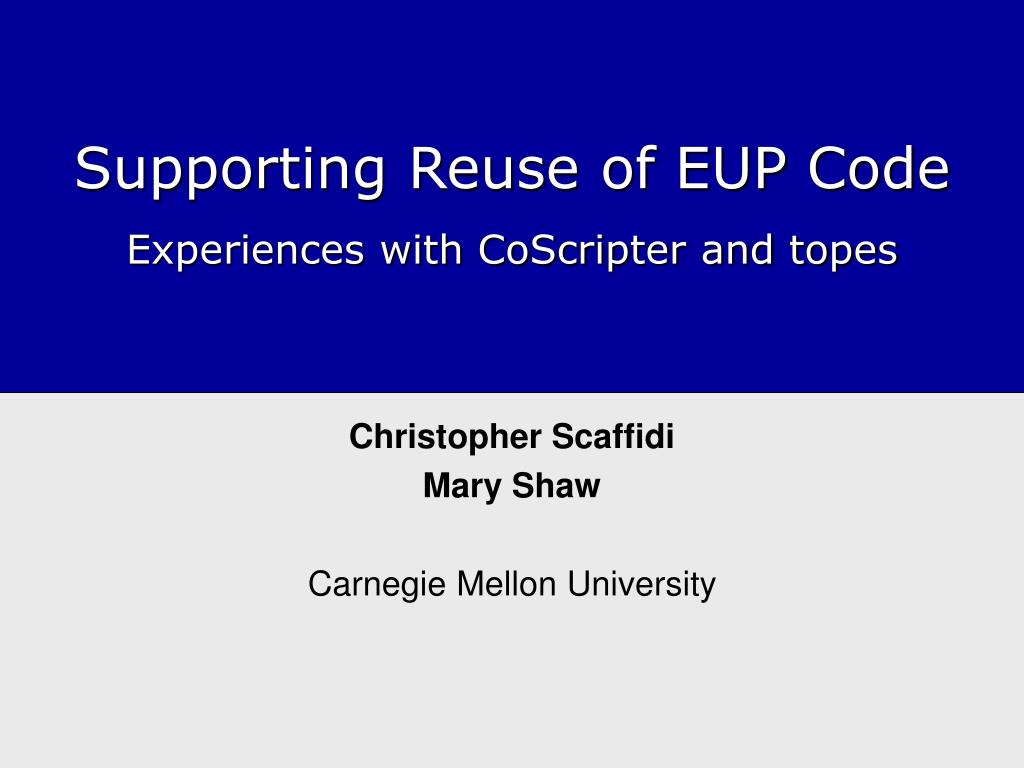 Supporting Reuse of EUP Code

Experiences with CoScripter and topes

Christopher Scaffidi
Mary Shaw

Carnegie Mellon University